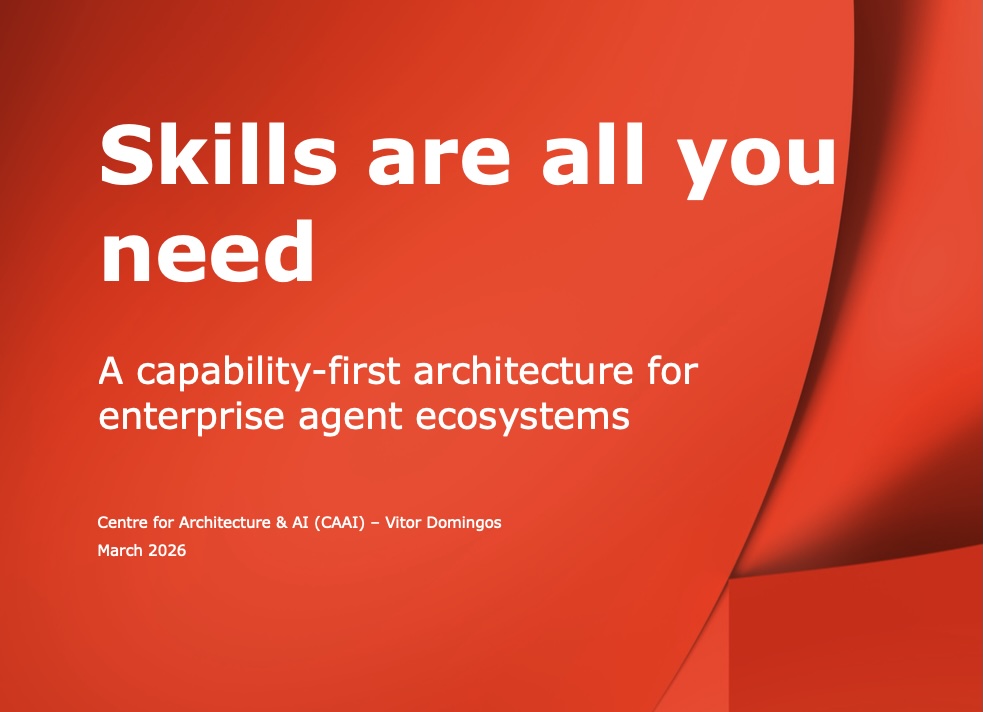 Skills are all you need

A capability-first architecture for enterprise agent ecosystems

Centre for Architecture & AI (CAAI) – Vitor Domingos
March 2026